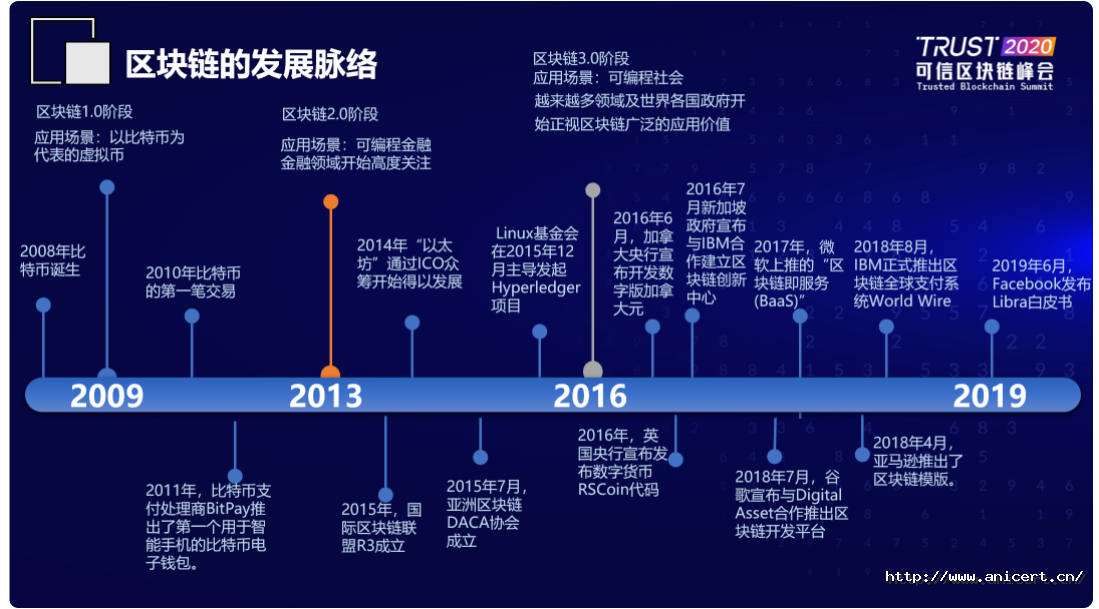 区块链的发展脉络

TRUST 2020
可信区块链峰会
Trusted Blockchain Summit

区块链1.0阶段
应用场景：以比特币为代表的虚拟币

区块链2.0阶段
应用场景：可编程金融
金融领域开始高度关注

区块链3.0阶段
应用场景：可编程社会
越来越多领域及世界各国政府开始正视区块链广泛的应用价值

2008年比特币诞生

2010年比特币的第一笔交易

2014年“以太坊”通过ICO众筹开始得以发展

Linux基金会在2015年12月主导发起Hyperledger项目

2016年6月，加拿大央行宣布开发数字版加拿大元

2016年7月新加坡政府宣布与IBM合作建立区块链创新中心

2017年，微软上推的“区块链即服务(BaaS)”

2018年8月，IBM正式推出区块链全球支付系统World Wire

2019年6月，Facebook发布Libra白皮书

2009

2013

2016

2019

2011年，比特币支付处理商BitPay推出了第一个用于智能手机的比特币电子钱包。

2015年，国际区块链联盟R3成立

2015年7月，亚洲区块链DACA协会成立

2016年，英国央行宣布发布数字货币RSCoin代码

2018年7月，谷歌宣布与Digital Asset合作推出区块链开发平台

2018年4月，亚马逊推出了区块链模版。

http://www.anicert.cn/